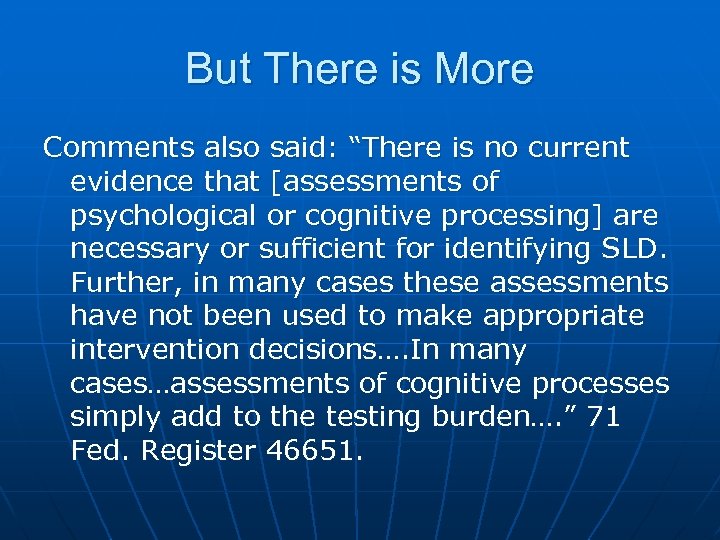 But There is More

Comments also said: “There is no current evidence that [assessments of psychological or cognitive processing] are necessary or sufficient for identifying SLD. Further, in many cases these assessments have not been used to make appropriate intervention decisions….In many cases…assessments of cognitive processes simply add to the testing burden….” 71 Fed. Register 46651.